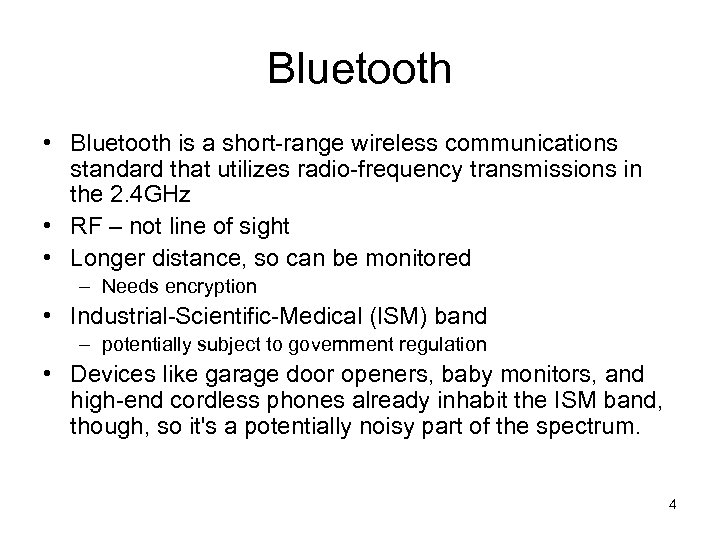 Bluetooth

• Bluetooth is a short-range wireless communications standard that utilizes radio-frequency transmissions in the 2.4GHz
• RF – not line of sight
• Longer distance, so can be monitored
  – Needs encryption
• Industrial-Scientific-Medical (ISM) band
  – potentially subject to government regulation
• Devices like garage door openers, baby monitors, and high-end cordless phones already inhabit the ISM band, though, so it's a potentially noisy part of the spectrum.

4